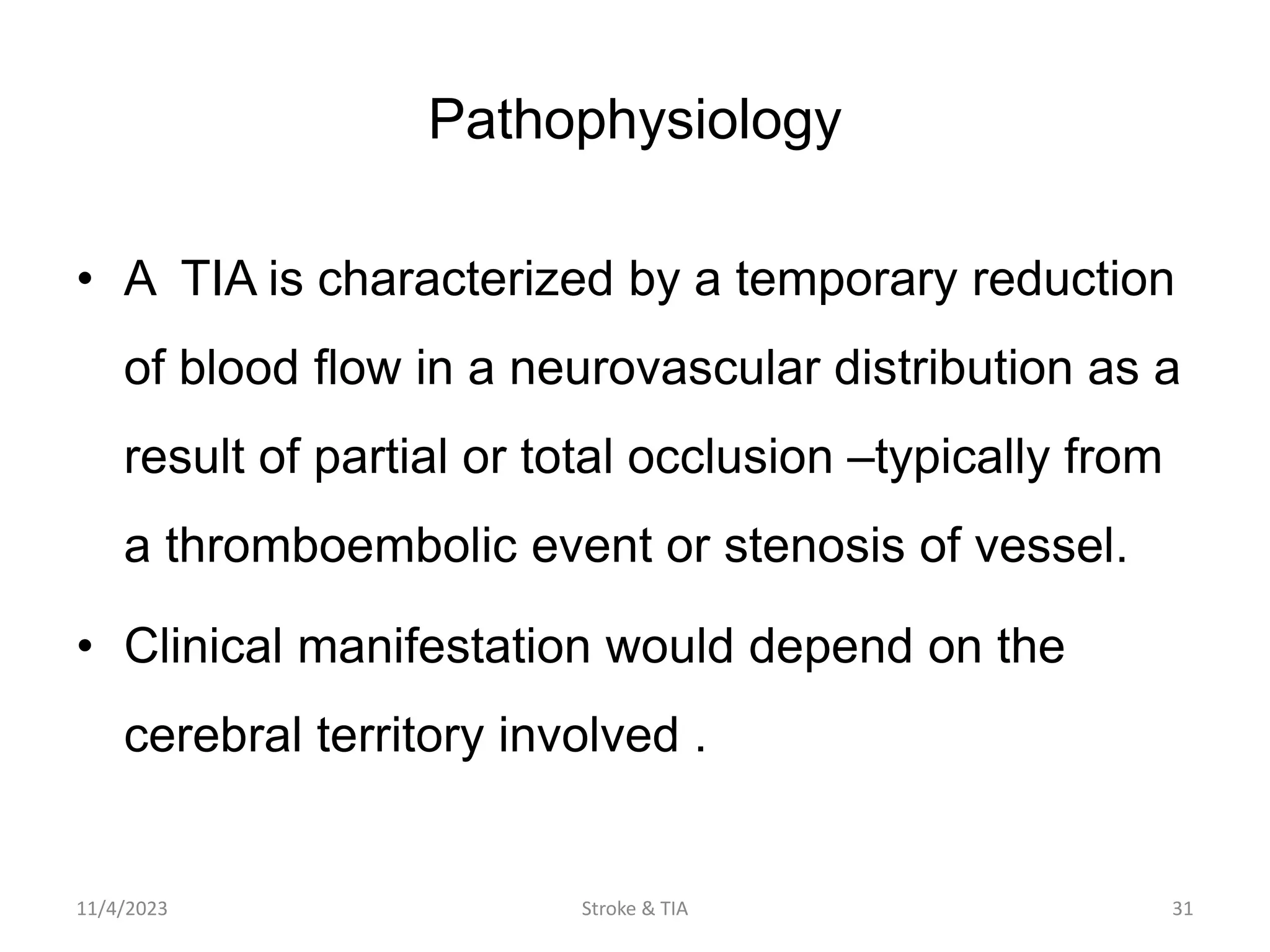 Pathophysiology

• A TIA is characterized by a temporary reduction of blood flow in a neurovascular distribution as a result of partial or total occlusion –typically from a thromboembolic event or stenosis of vessel.

• Clinical manifestation would depend on the cerebral territory involved .

11/4/2023 Stroke & TIA 31